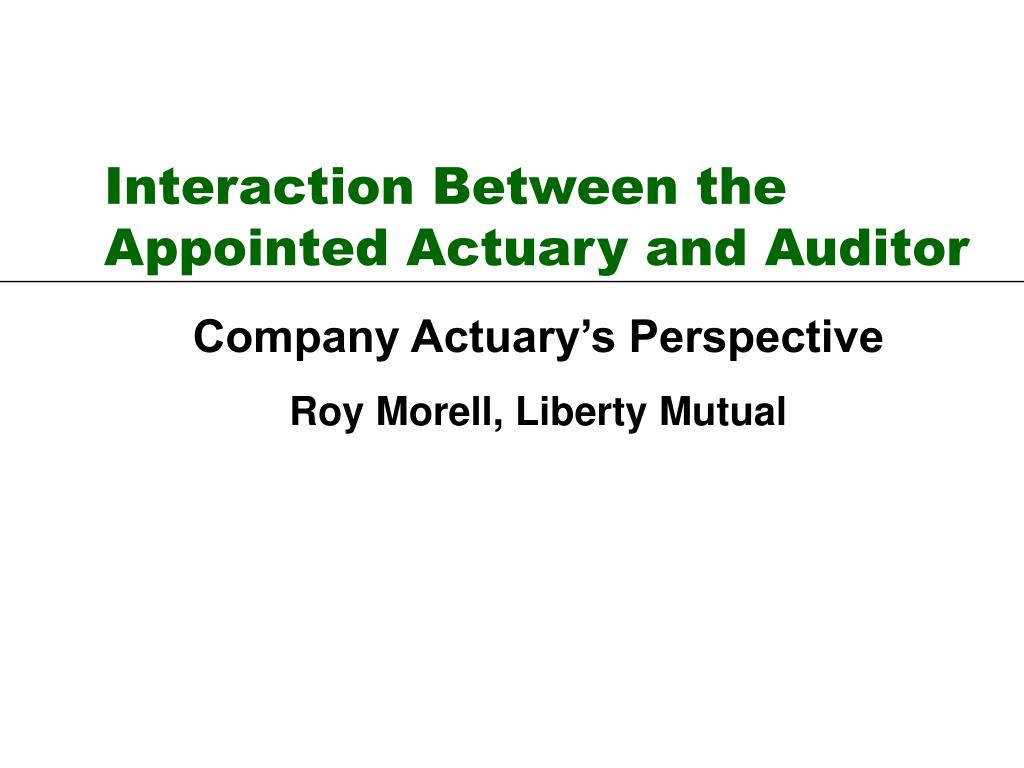 Interaction Between the Appointed Actuary and Auditor

Company Actuary’s Perspective

Roy Morell, Liberty Mutual